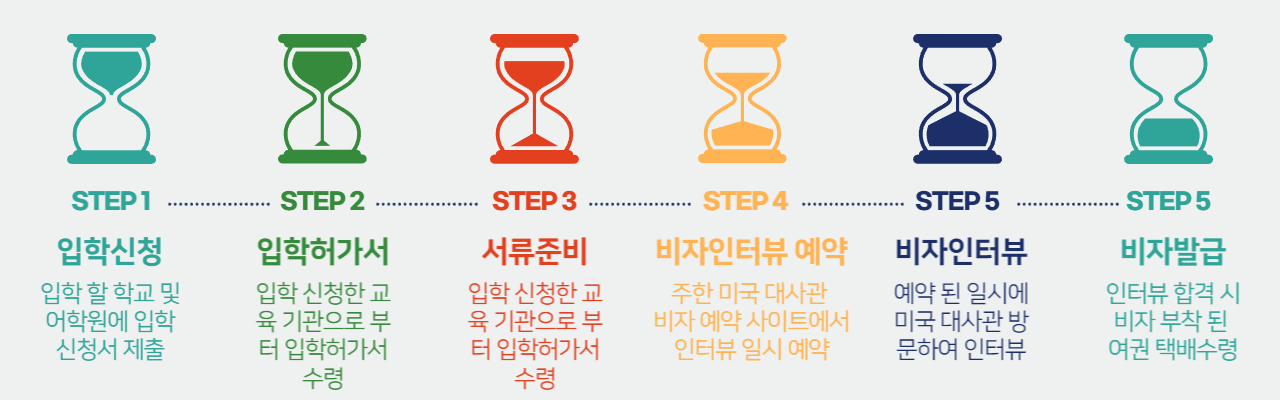 STEP 1
입학신청
입학 할 학교 및 어학원에 입학 신청서 제출

STEP 2
입학허가서
입학 신청한 교육 기관으로 부터 입학허가서 수령

STEP 3
서류준비
입학 신청한 교육 기관으로 부터 입학허가서 수령

STEP 4
비자인터뷰 예약
주한 미국 대사관 비자 예약 사이트에서 인터뷰 일시 예약

STEP 5
비자인터뷰
예약 된 일시에 미국 대사관 방문하여 인터뷰

STEP 5
비자발급
인터뷰 합격 시 비자 부착 된 여권 택배수령